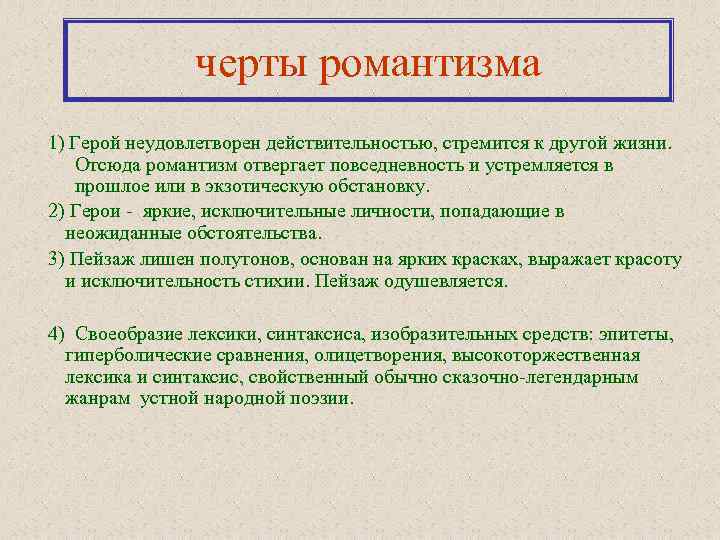 черты романтизма

1) Герой неудовлетворен действительностью, стремится к другой жизни. Отсюда романтизм отвергает повседневность и устремляется в прошлое или в экзотическую обстановку.

2) Герои - яркие, исключительные личности, попадающие в неожиданные обстоятельства.

3) Пейзаж лишен полутонов, основан на ярких красках, выражает красоту и исключительность стихии. Пейзаж одушевляется.

4) Своеобразие лексики, синтаксиса, изобразительных средств: эпитеты, гиперболические сравнения, олицетворения, высокоторжественная лексика и синтаксис, свойственный обычно сказочно-легендарным жанрам устной народной поэзии.